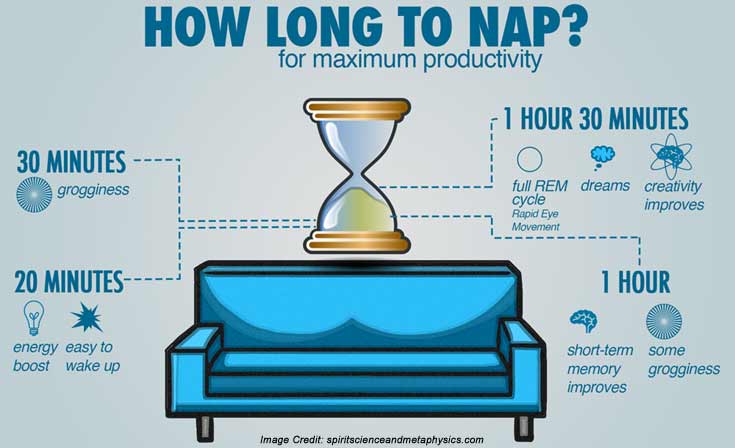 HOW LONG TO NAP?
for maximum productivity

30 MINUTES
grogginess

20 MINUTES
energy boost
easy to wake up

1 HOUR 30 MINUTES
full REM cycle
Rapid Eye Movement
dreams
creativity improves

1 HOUR
short-term memory improves
some grogginess

Image Credit: spiritscienceandmetaphysics.com